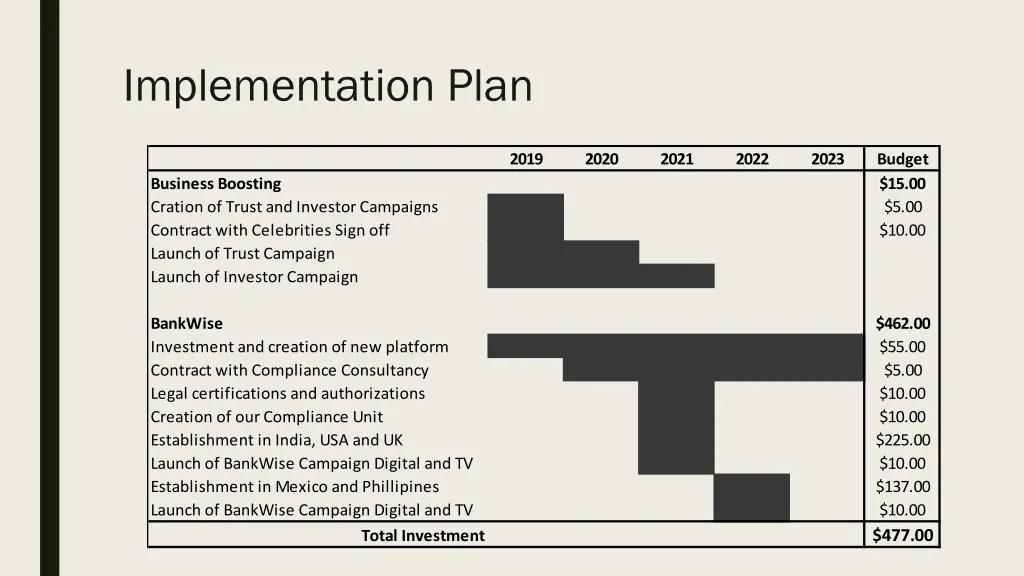 Implementation Plan

| | 2019 | 2020 | 2021 | 2022 | 2023 | Budget |
|---|---|---|---|---|---|---|
| **Business Boosting** | | | | | | **$15.00** |
| Cration of Trust and Investor Campaigns | | | | | | $5.00 |
| Contract with Celebrities Sign off | | | | | | $10.00 |
| Launch of Trust Campaign | | | | | | |
| Launch of Investor Campaign | | | | | | |
| | | | | | | |
| **BankWise** | | | | | | **$462.00** |
| Investment and creation of new platform | | | | | | $55.00 |
| Contract with Compliance Consultancy | | | | | | $5.00 |
| Legal certifications and authorizations | | | | | | $10.00 |
| Creation of our Compliance Unit | | | | | | $10.00 |
| Establishment in India, USA and UK | | | | | | $225.00 |
| Launch of BankWise Campaign Digital and TV | | | | | | $10.00 |
| Establishment in Mexico and Phillipines | | | | | | $137.00 |
| Launch of BankWise Campaign Digital and TV | | | | | | $10.00 |
| **Total Investment** | | | | | | **$477.00** |